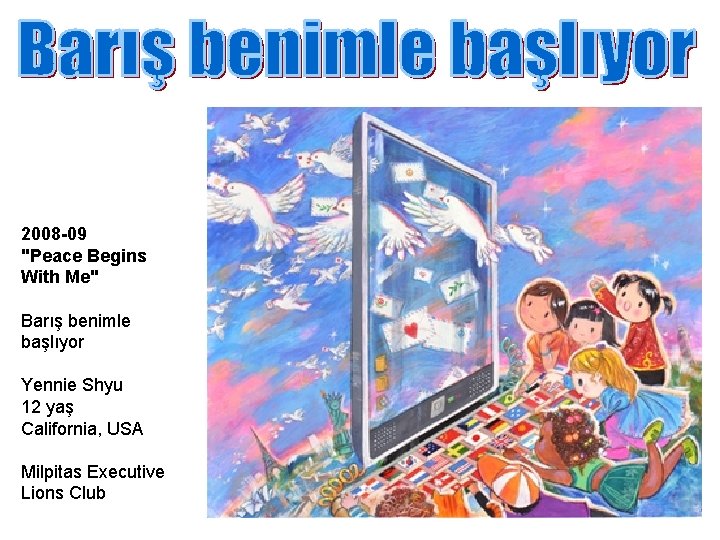 Barış benimle başlıyor

2008-09
"Peace Begins With Me"

Barış benimle başlıyor

Yennie Shyu
12 yaş
California, USA

Milpitas Executive Lions Club